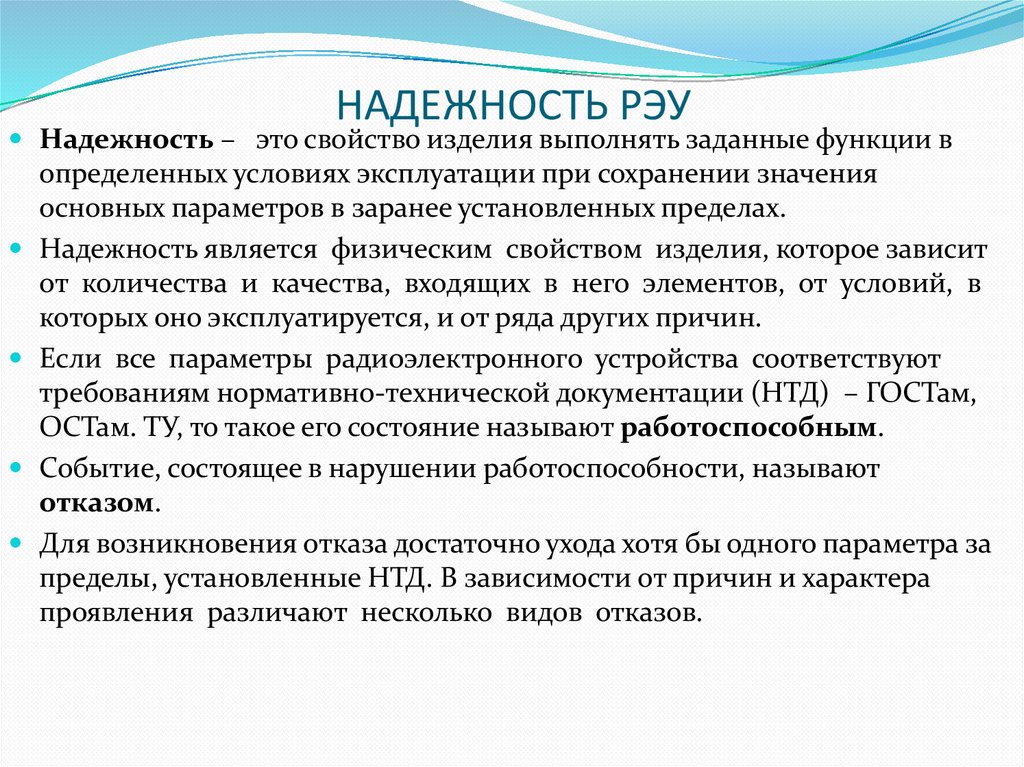 НАДЕЖНОСТЬ РЭУ

Надежность – это свойство изделия выполнять заданные функции в определенных условиях эксплуатации при сохранении значения основных параметров в заранее установленных пределах.

Надежность является физическим свойством изделия, которое зависит от количества и качества, входящих в него элементов, от условий, в которых оно эксплуатируется, и от ряда других причин.

Если все параметры радиоэлектронного устройства соответствуют требованиям нормативно-технической документации (НТД) – ГОСТам, ОСТам. ТУ, то такое его состояние называют работоспособным.

Событие, состоящее в нарушении работоспособности, называют отказом.

Для возникновения отказа достаточно ухода хотя бы одного параметра за пределы, установленные НТД. В зависимости от причин и характера проявления различают несколько видов отказов.